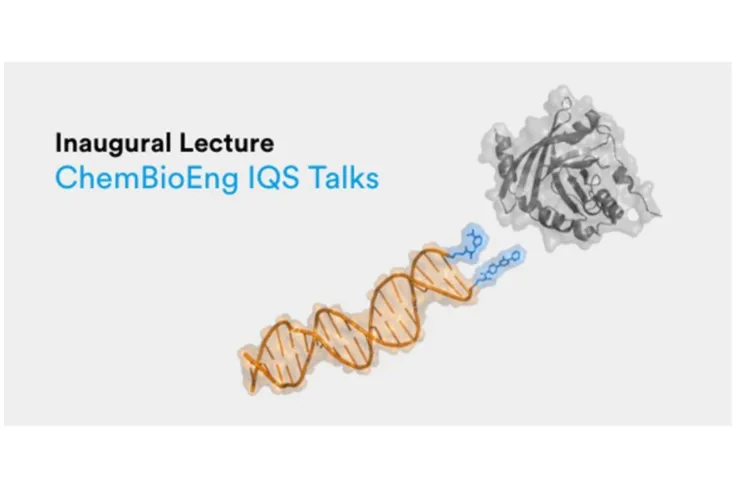 Inaugural Lecture
ChemBioEng IQS Talks